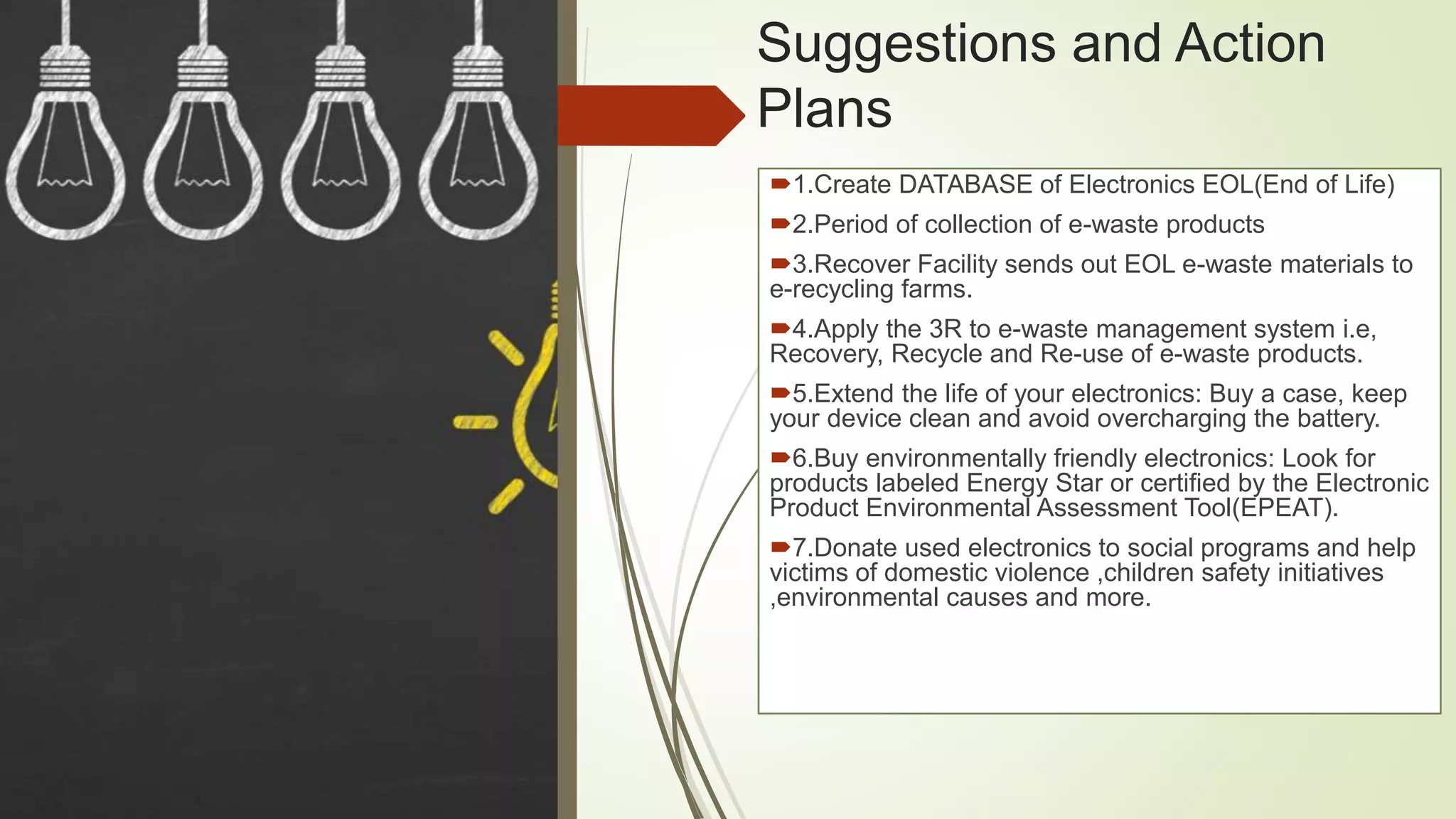 Suggestions and Action Plans

1.Create DATABASE of Electronics EOL(End of Life)

2.Period of collection of e-waste products

3.Recover Facility sends out EOL e-waste materials to e-recycling farms.

4.Apply the 3R to e-waste management system i.e, Recovery, Recycle and Re-use of e-waste products.

5.Extend the life of your electronics: Buy a case, keep your device clean and avoid overcharging the battery.

6.Buy environmentally friendly electronics: Look for products labeled Energy Star or certified by the Electronic Product Environmental Assessment Tool(EPEAT).

7.Donate used electronics to social programs and help victims of domestic violence ,children safety initiatives ,environmental causes and more.